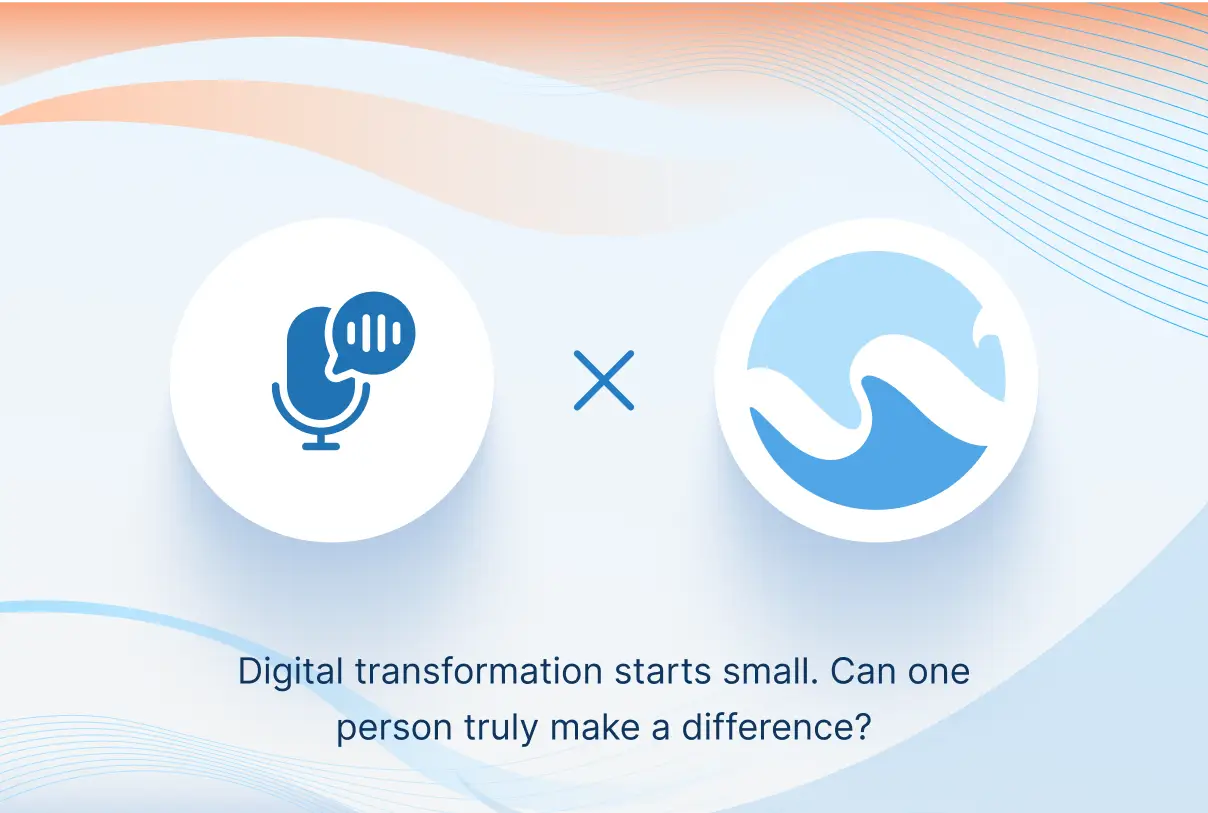 Digital transformation starts small. Can one person truly make a difference?